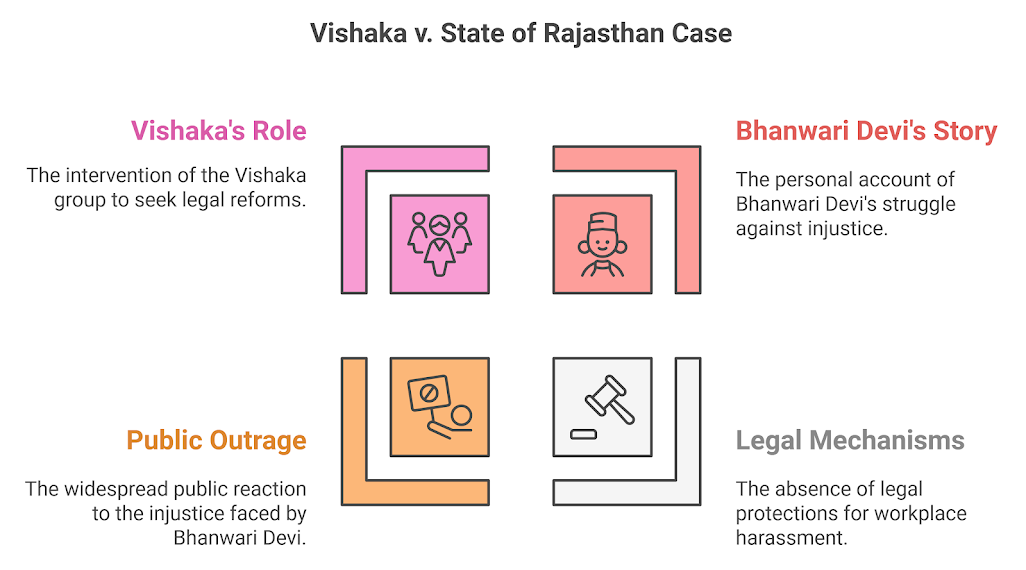 Vishaka v. State of Rajasthan Case

Vishaka's Role

The intervention of the Vishaka group to seek legal reforms.

Bhanwari Devi's Story

The personal account of Bhanwari Devi's struggle against injustice.

Public Outrage

The widespread public reaction to the injustice faced by Bhanwari Devi.

Legal Mechanisms

The absence of legal protections for workplace harassment.